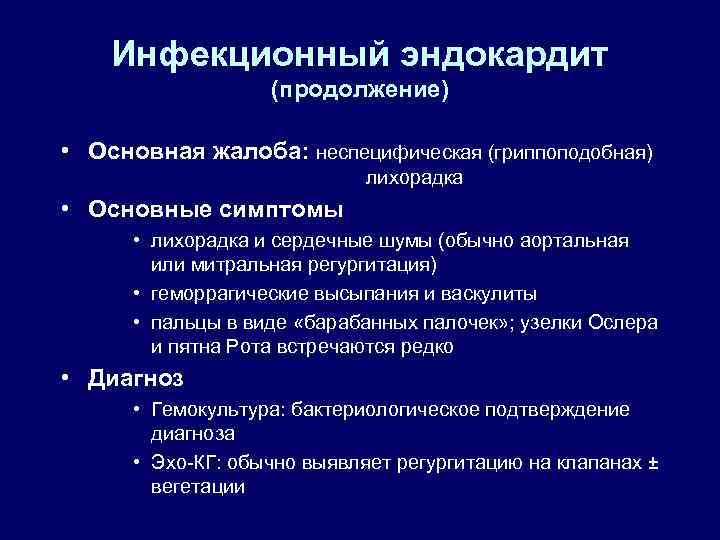 Инфекционный эндокардит
(продолжение)

• Основная жалоба: неспецифическая (гриппоподобная) лихорадка

• Основные симптомы
  • лихорадка и сердечные шумы (обычно аортальная или митральная регургитация)
  • геморрагические высыпания и васкулиты
  • пальцы в виде «барабанных палочек»; узелки Ослера и пятна Рота встречаются редко

• Диагноз
  • Гемокультура: бактериологическое подтверждение диагноза
  • Эхо-КГ: обычно выявляет регургитацию на клапанах ± вегетации